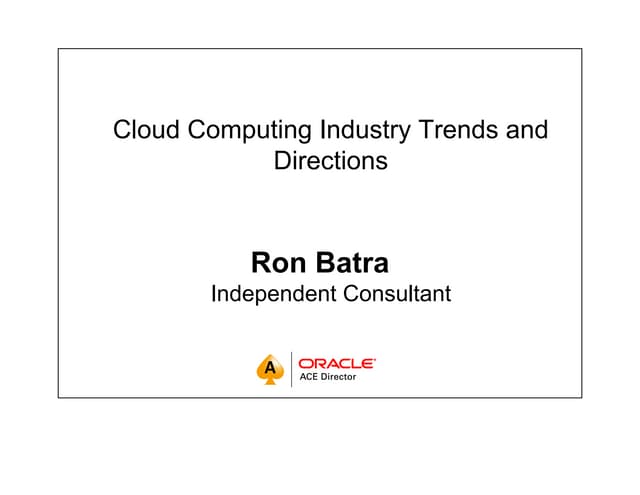 Cloud Computing Industry Trends and Directions

Ron Batra
Independent Consultant

A ORACLE
ACE Director